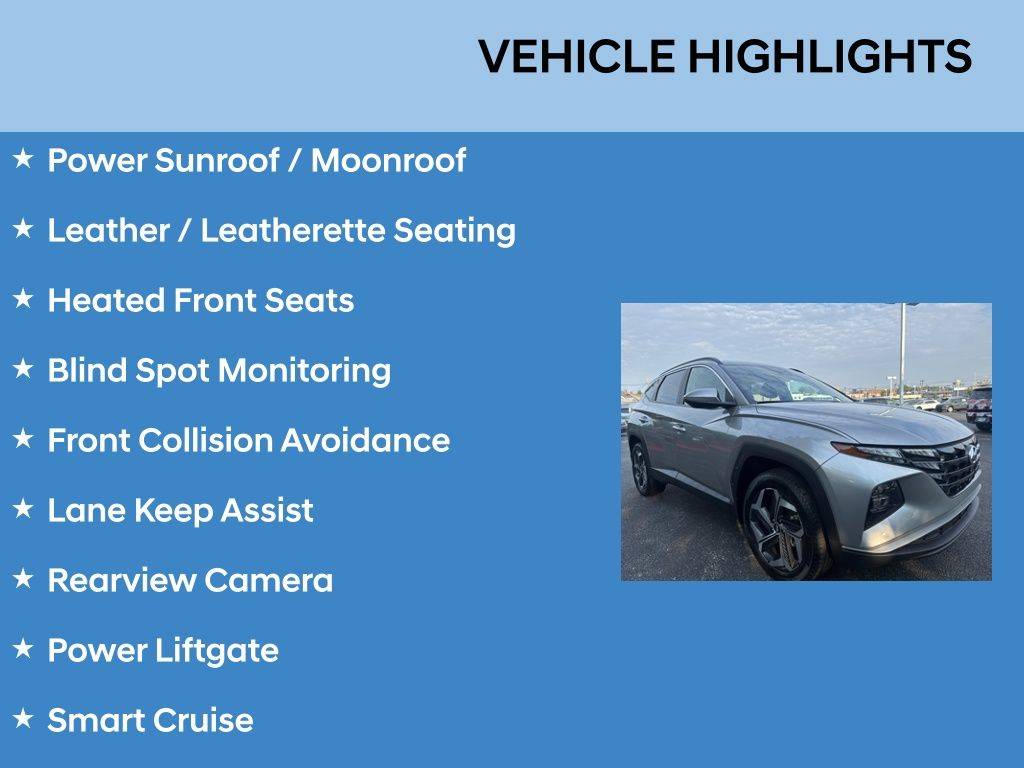 VEHICLE HIGHLIGHTS

★ Power Sunroof / Moonroof

★ Leather / Leatherette Seating

★ Heated Front Seats

★ Blind Spot Monitoring

★ Front Collision Avoidance

★ Lane Keep Assist

★ Rearview Camera

★ Power Liftgate

★ Smart Cruise